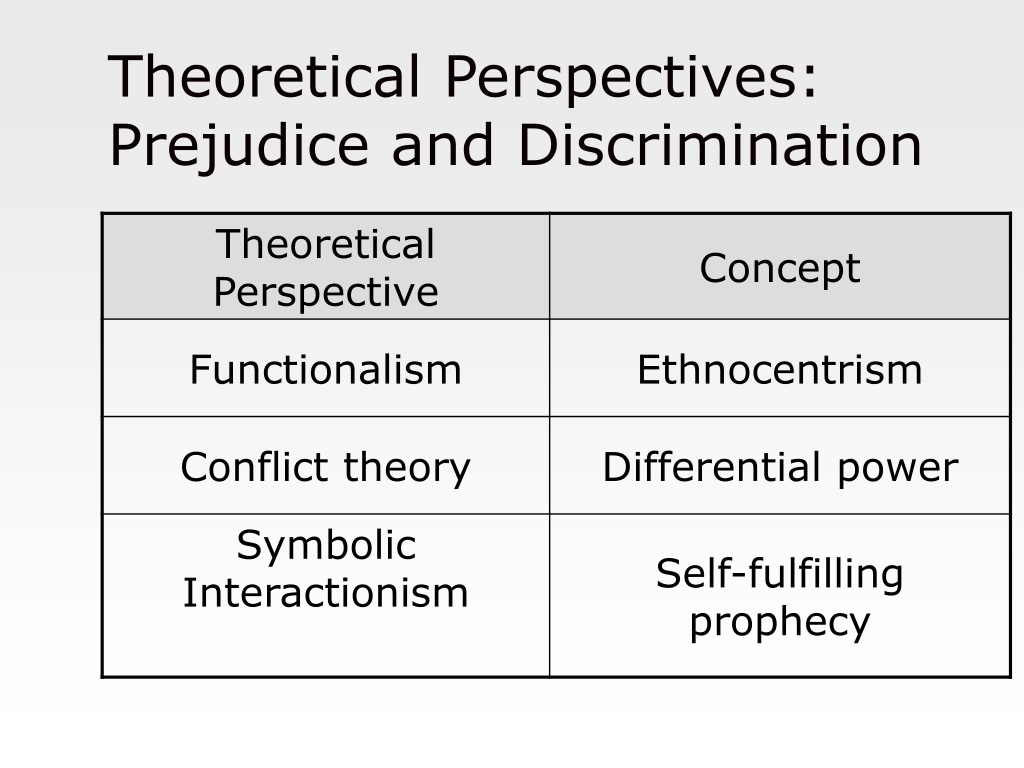 Theoretical Perspectives: Prejudice and Discrimination

| Theoretical Perspective | Concept |
|---|---|
| Functionalism | Ethnocentrism |
| Conflict theory | Differential power |
| Symbolic Interactionism | Self-fulfilling prophecy |